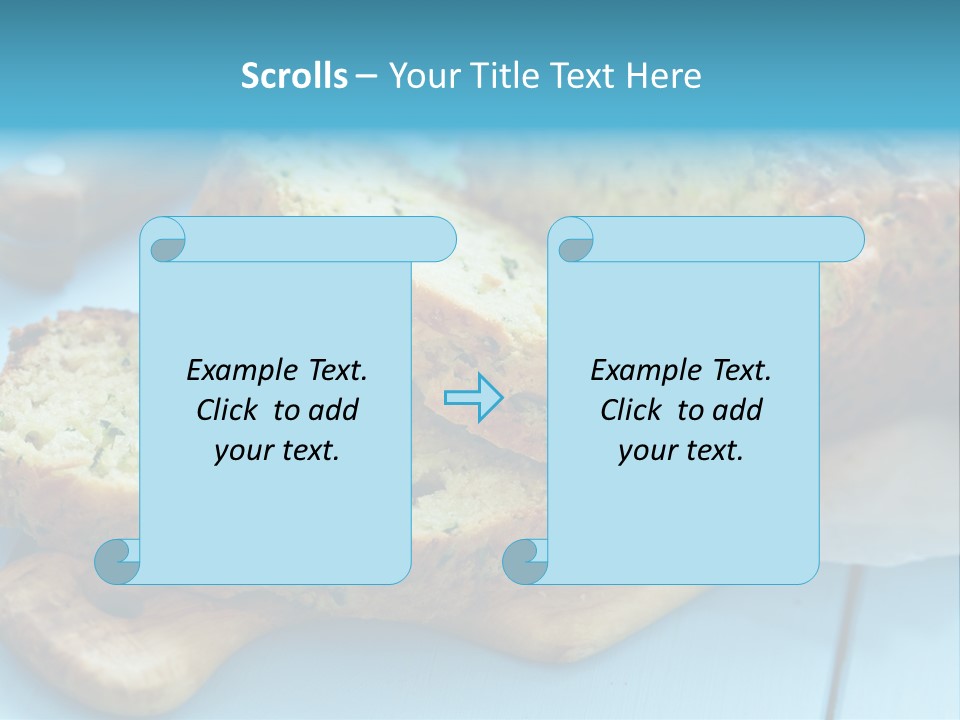 Scrolls – Your Title Text Here

Example Text. Click to add your text.

Example Text. Click to add your text.